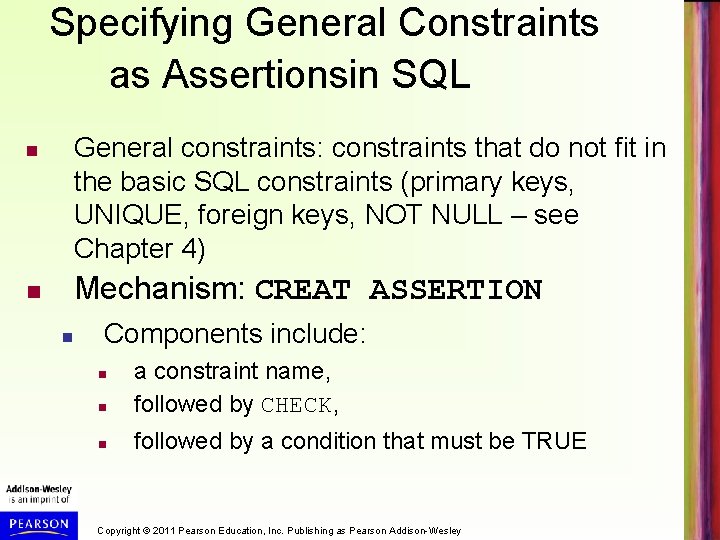 Specifying General Constraints as Assertionsin SQL

General constraints: constraints that do not fit in the basic SQL constraints (primary keys, UNIQUE, foreign keys, NOT NULL – see Chapter 4)

Mechanism: CREAT ASSERTION

Components include:

a constraint name,

followed by CHECK,

followed by a condition that must be TRUE

Addison-Wesley is an imprint of

PEARSON

Copyright © 2011 Pearson Education, Inc. Publishing as Pearson Addison-Wesley